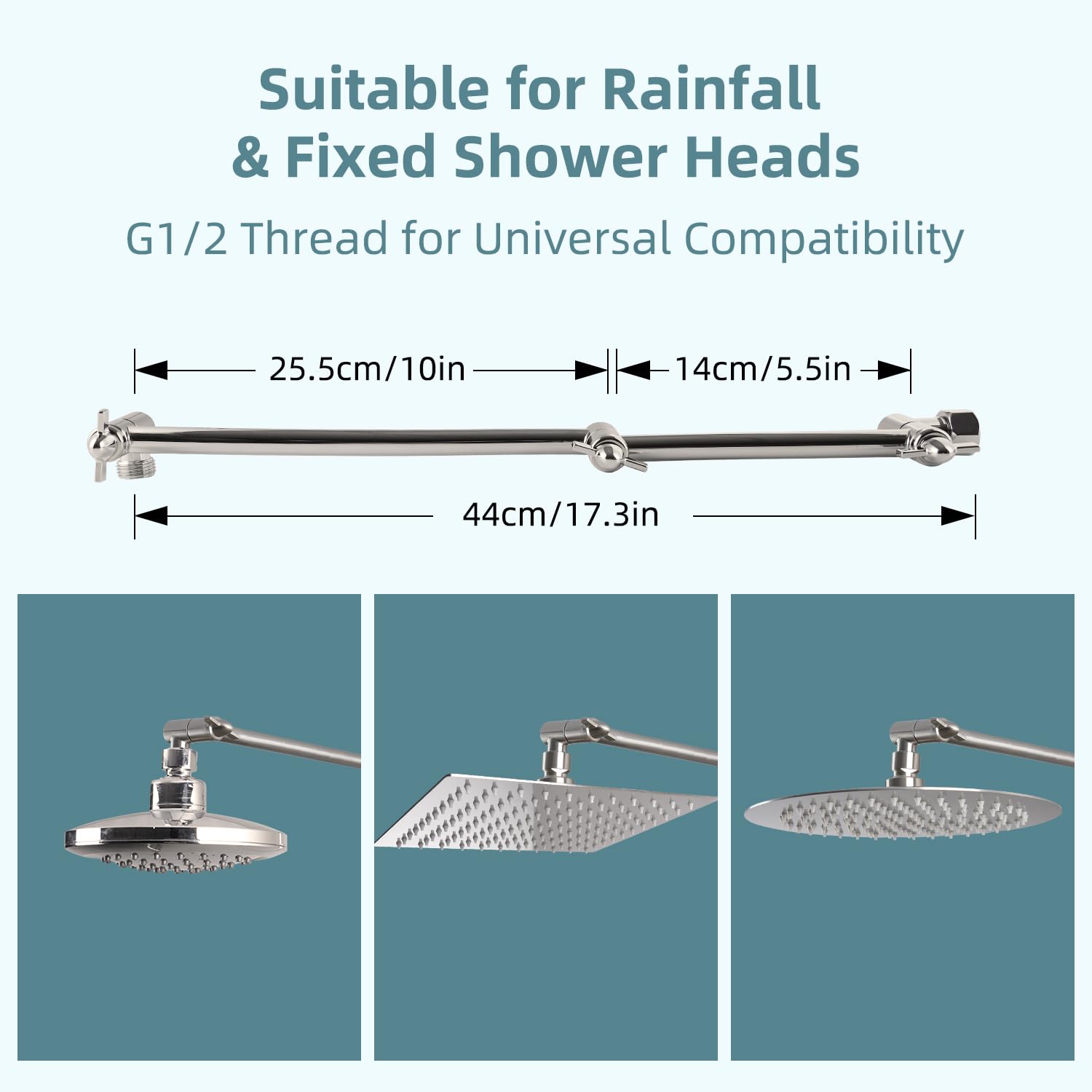 Suitable for Rainfall & Fixed Shower Heads

G1/2 Thread for Universal Compatibility

25.5cm/10in

14cm/5.5in

44cm/17.3in